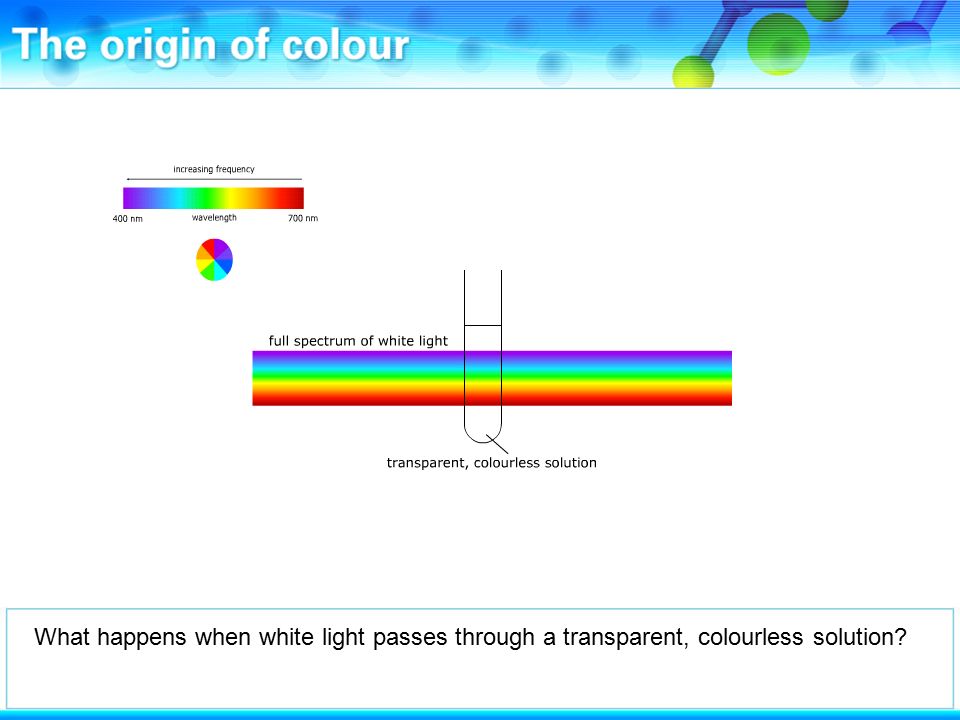 The origin of colour

increasing frequency

400 nm wavelength 700 nm

full spectrum of white light

transparent, colourless solution

What happens when white light passes through a transparent, colourless solution?